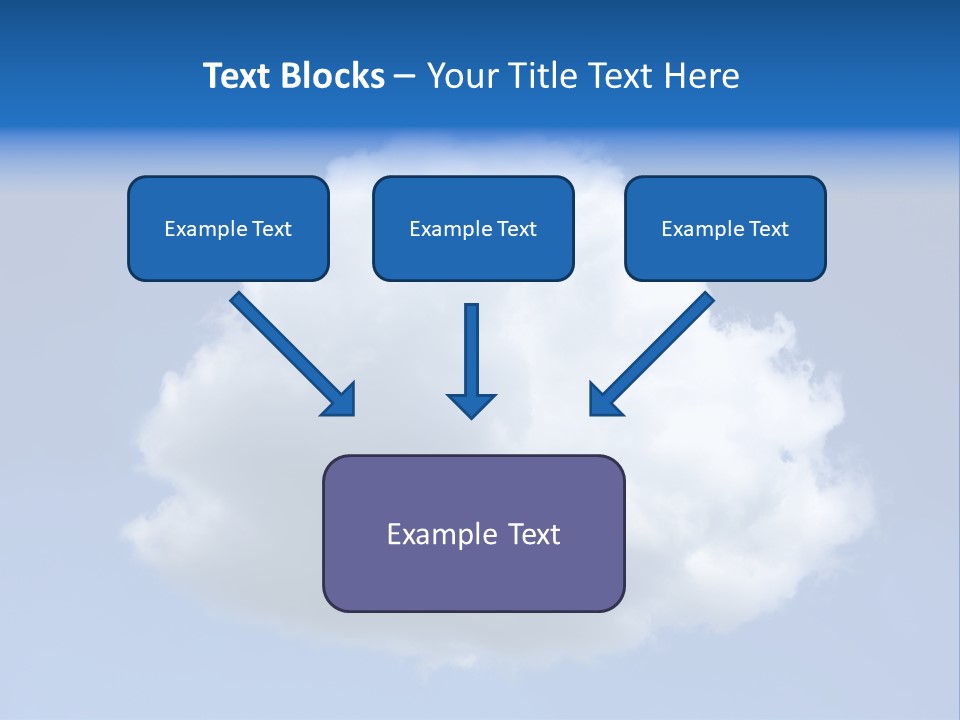 Text Blocks – Your Title Text Here

Example Text

Example Text

Example Text

Example Text